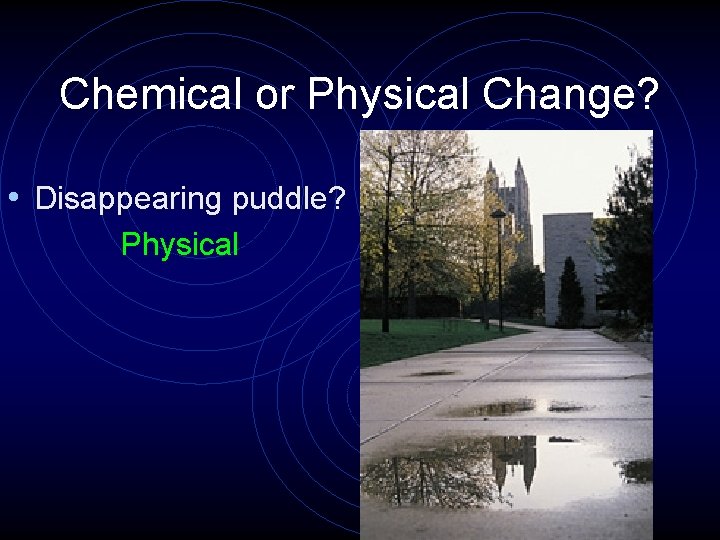 Chemical or Physical Change?

• Disappearing puddle?

Physical